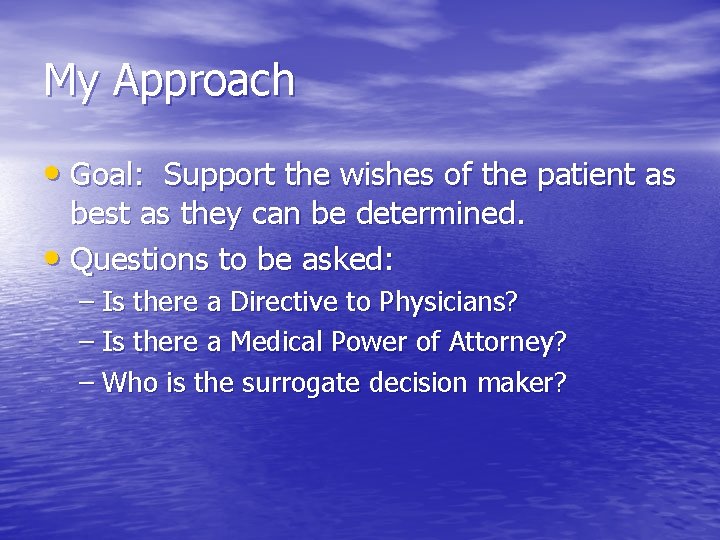 My Approach

• Goal: Support the wishes of the patient as best as they can be determined.
• Questions to be asked:
– Is there a Directive to Physicians?
– Is there a Medical Power of Attorney?
– Who is the surrogate decision maker?